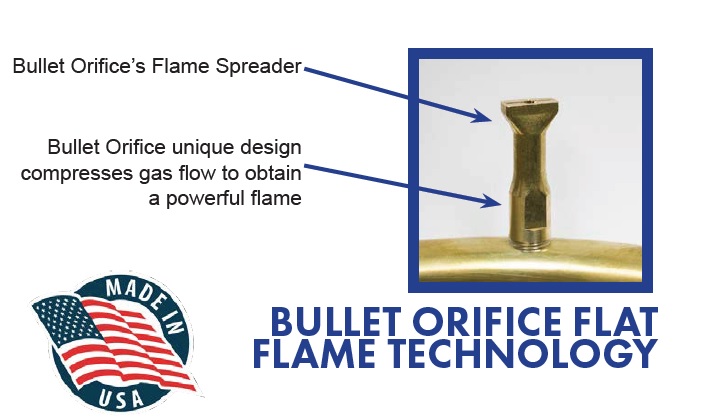 Bullet Orifice's Flame Spreader

Bullet Orifice unique design compresses gas flow to obtain a powerful flame

MADE IN USA

BULLET ORIFICE FLAT FLAME TECHNOLOGY